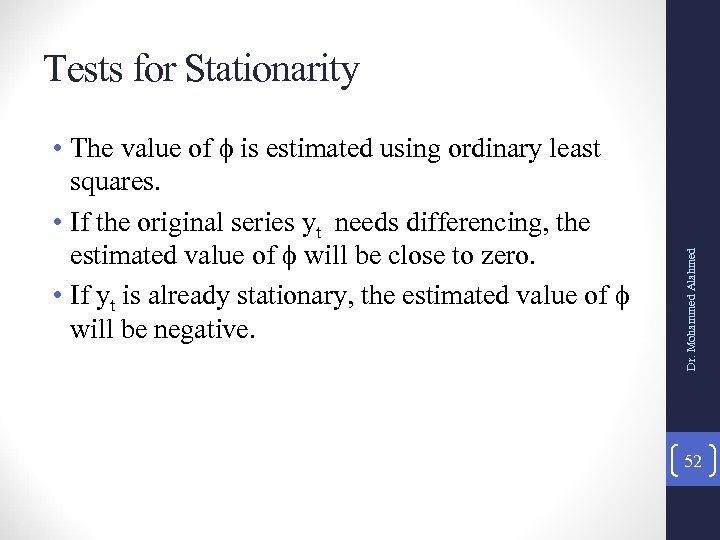 Tests for Stationarity

• The value of $\phi$ is estimated using ordinary least squares.

• If the original series $y_t$ needs differencing, the estimated value of $\phi$ will be close to zero.

• If $y_t$ is already stationary, the estimated value of $\phi$ will be negative.

Dr. Mohammed Alahmed

52